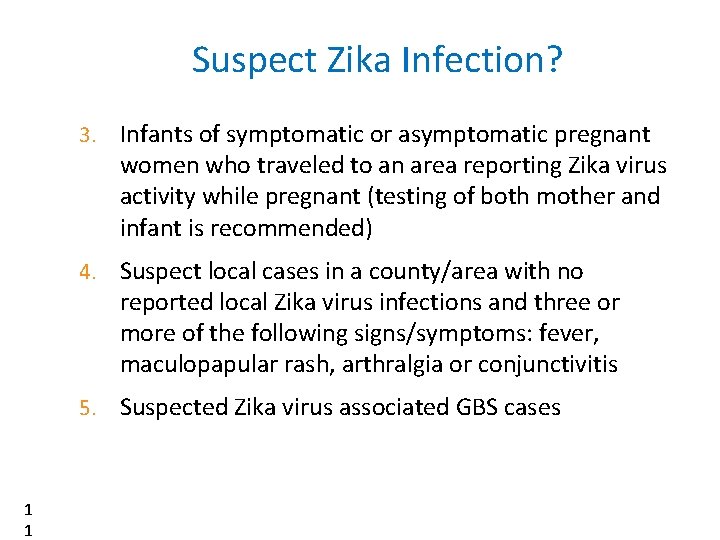 Suspect Zika Infection?

3. Infants of symptomatic or asymptomatic pregnant women who traveled to an area reporting Zika virus activity while pregnant (testing of both mother and infant is recommended)

4. Suspect local cases in a county/area with no reported local Zika virus infections and three or more of the following signs/symptoms: fever, maculopapular rash, arthralgia or conjunctivitis

5. Suspected Zika virus associated GBS cases

1
1